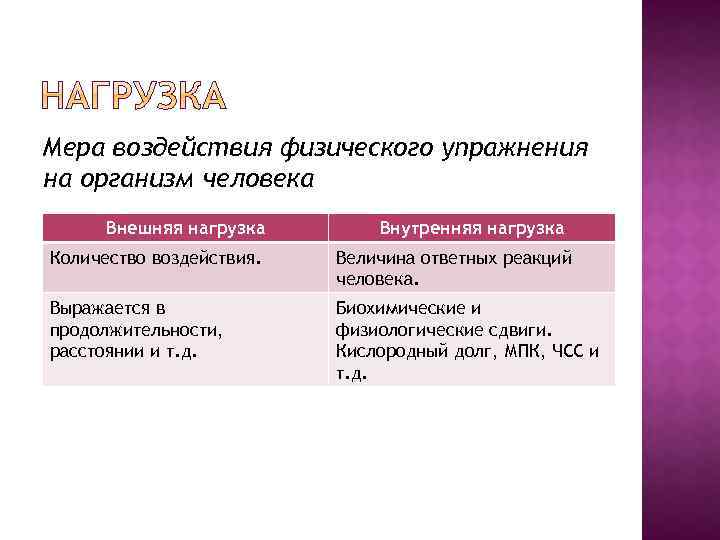 НАГРУЗКА

Мера воздействия физического упражнения на организм человека

| Внешняя нагрузка | Внутренняя нагрузка |
|---|---|
| Количество воздействия. | Величина ответных реакций человека. |
| Выражается в продолжительности, расстоянии и т.д. | Биохимические и физиологические сдвиги. Кислородный долг, МПК, ЧСС и т.д. |